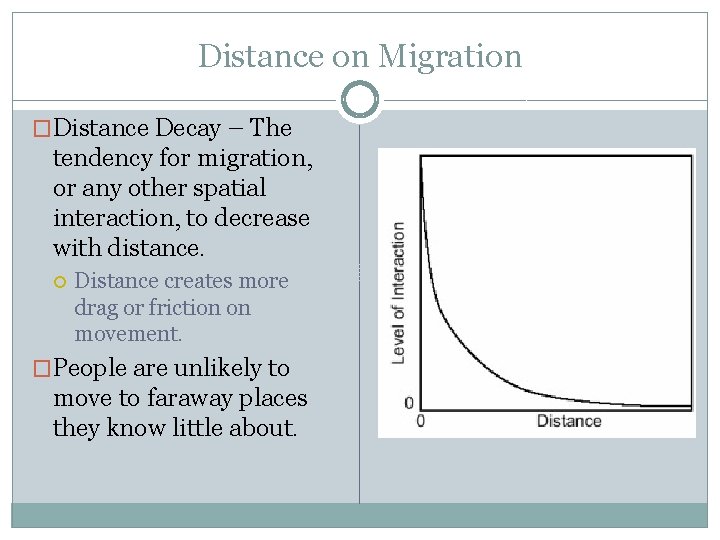 Distance on Migration

Distance Decay – The tendency for migration, or any other spatial interaction, to decrease with distance.

Distance creates more drag or friction on movement.

People are unlikely to move to faraway places they know little about.

Level of Interaction

0

0

Distance